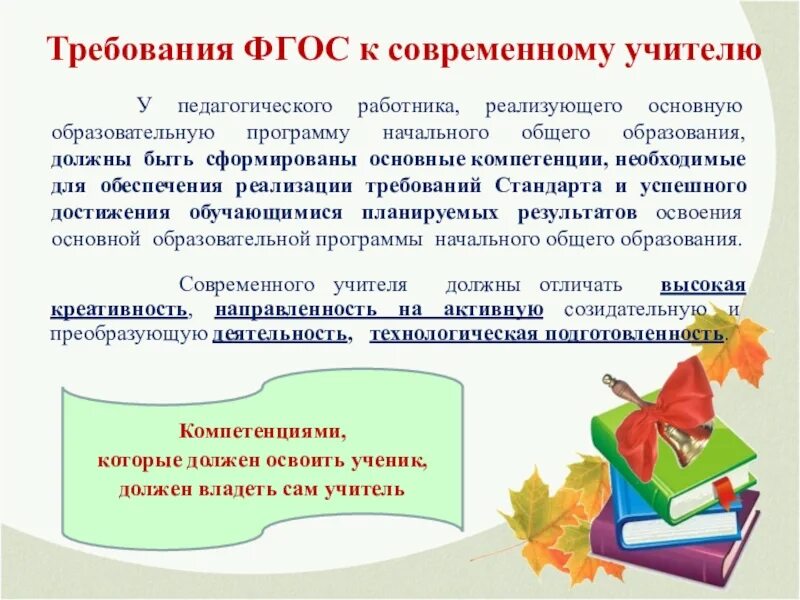 Требования ФГОС к современному учителю

У педагогического работника, реализующего основную образовательную программу начального общего образования, должны быть сформированы основные компетенции, необходимые для обеспечения реализации требований Стандарта и успешного достижения обучающимися планируемых результатов освоения основной образовательной программы начального общего образования.

Современного учителя должны отличать высокая креативность, направленность на активную созидательную и преобразующую деятельность, технологическая подготовленность.

Компетенциями, которые должен освоить ученик, должен владеть сам учитель